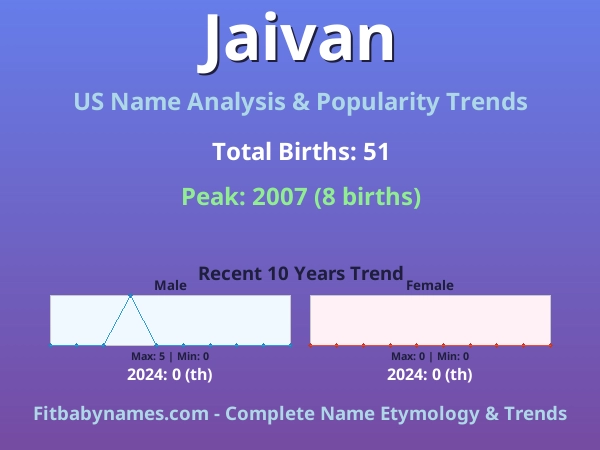 Jaivan

US Name Analysis & Popularity Trends

Total Births: 51

Peak: 2007 (8 births)

Recent 10 Years Trend

Male

Max: 5 | Min: 0

2024: 0 (th)

Female

Max: 0 | Min: 0

2024: 0 (th)

Fitbabynames.com - Complete Name Etymology & Trends